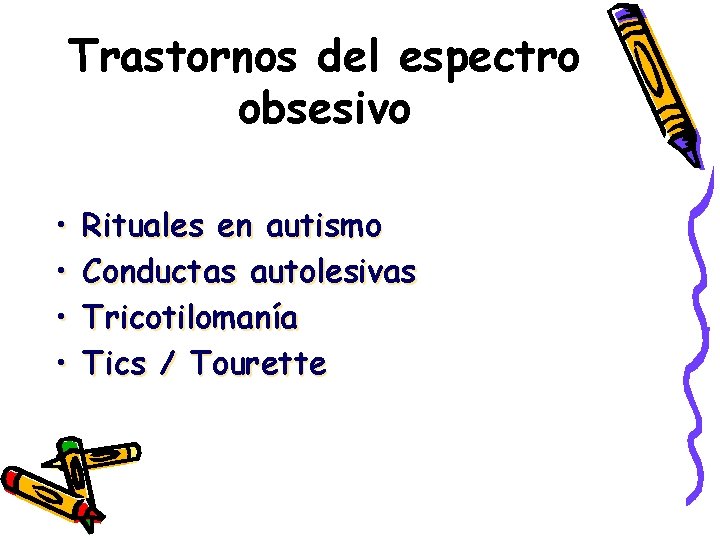 Trastornos del espectro obsesivo

• Rituales en autismo
• Conductas autolesivas
• Tricotilomanía
• Tics / Tourette